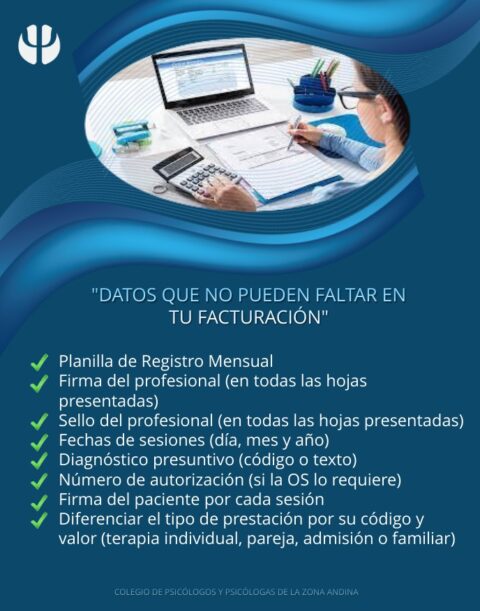 "DATOS QUE NO PUEDEN FALTAR EN TU FACTURACIÓN"

Planilla de Registro Mensual
Firma del profesional (en todas las hojas presentadas)
Sello del profesional (en todas las hojas presentadas)
Fechas de sesiones (día, mes y año)
Diagnóstico presuntivo (código o texto)
Número de autorización (si la OS lo requiere)
Firma del paciente por cada sesión
Diferenciar el tipo de prestación por su código y valor (terapia individual, pareja, admisión o familiar)

COLEGIO DE PSICÓLOGOS Y PSICÓLOGAS DE LA ZONA ANDINA